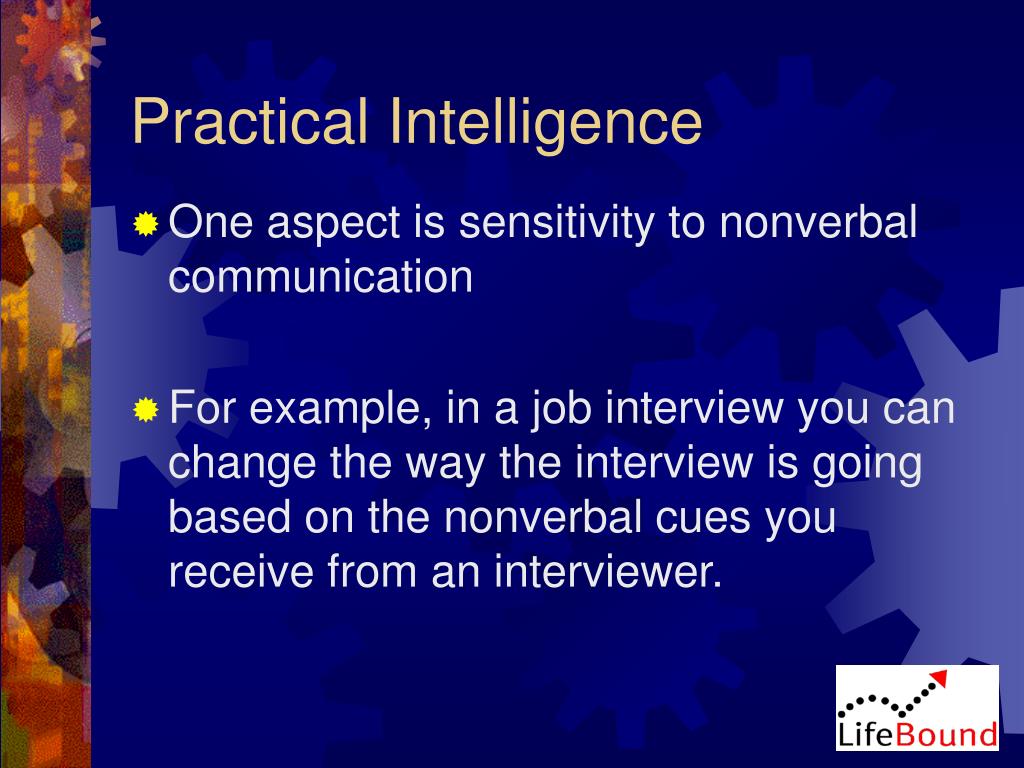 Practical Intelligence

One aspect is sensitivity to nonverbal communication

For example, in a job interview you can change the way the interview is going based on the nonverbal cues you receive from an interviewer.

LifeBound